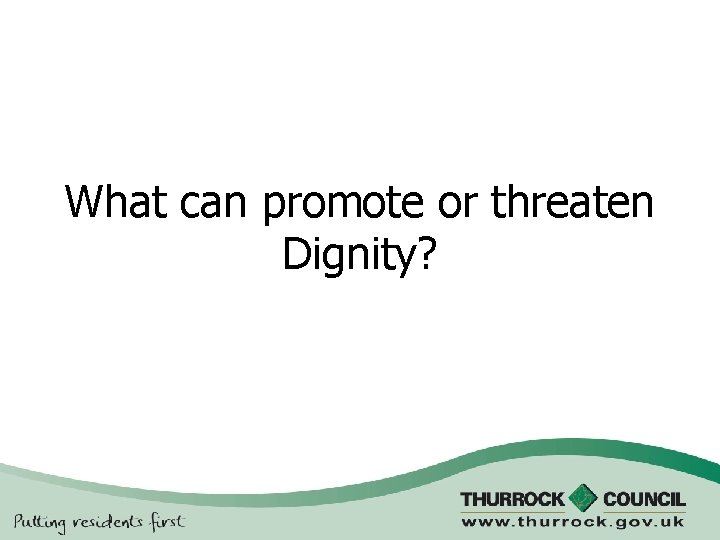 What can promote or threaten Dignity?

Putting residents first

THURROCK COUNCIL
www.thurrock.gov.uk